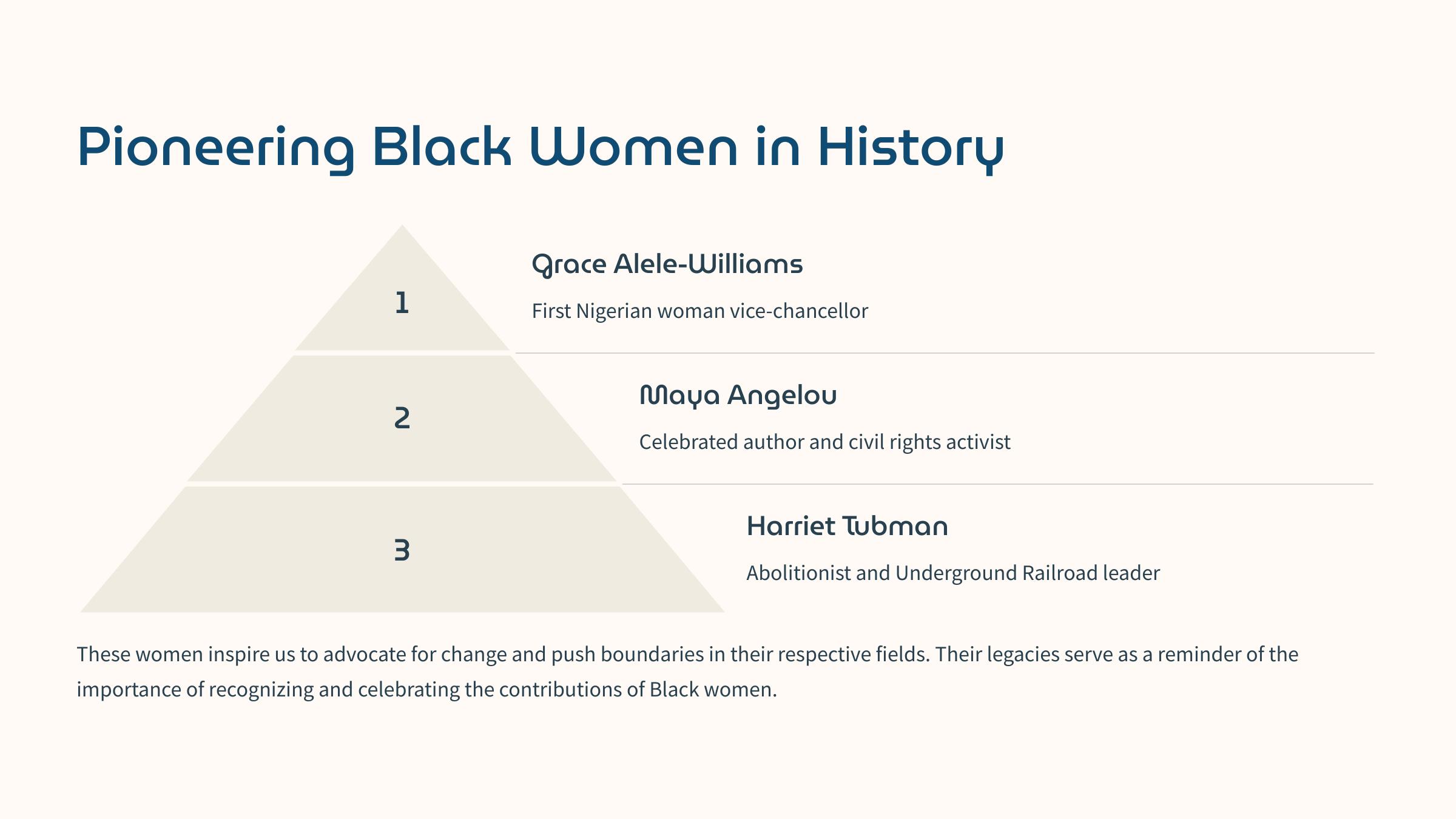 Pioneering Black Women in History

1

Grace Alele-Williams

First Nigerian woman vice-chancellor

2

Maya Angelou

Celebrated author and civil rights activist

3

Harriet Tubman

Abolitionist and Underground Railroad leader

These women inspire us to advocate for change and push boundaries in their respective fields. Their legacies serve as a reminder of the importance of recognizing and celebrating the contributions of Black women.